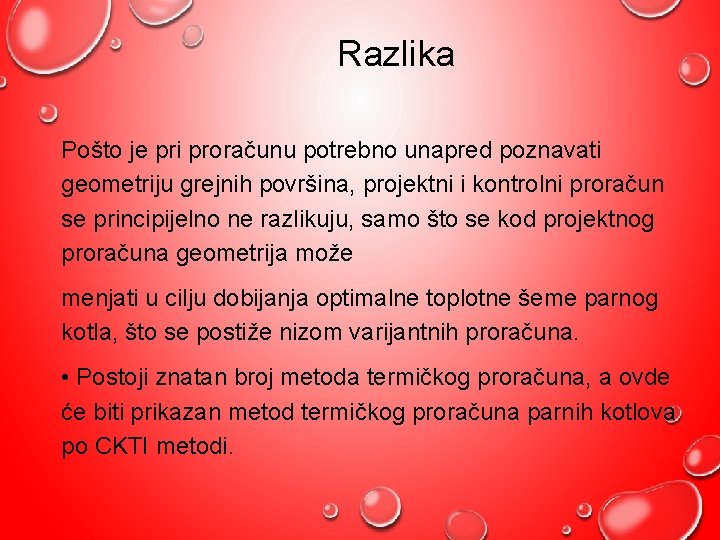 Razlika

Pošto je pri proračunu potrebno unapred poznavati geometriju grejnih površina, projektni i kontrolni proračun se principijelno ne razlikuju, samo što se kod projektnog proračuna geometrija može

menjati u cilju dobijanja optimalne toplotne šeme parnog kotla, što se postiže nizom varijantnih proračuna.

• Postoji znatan broj metoda termičkog proračuna, a ovde će biti prikazan metod termičkog proračuna parnih kotlova po CKTI metodi.